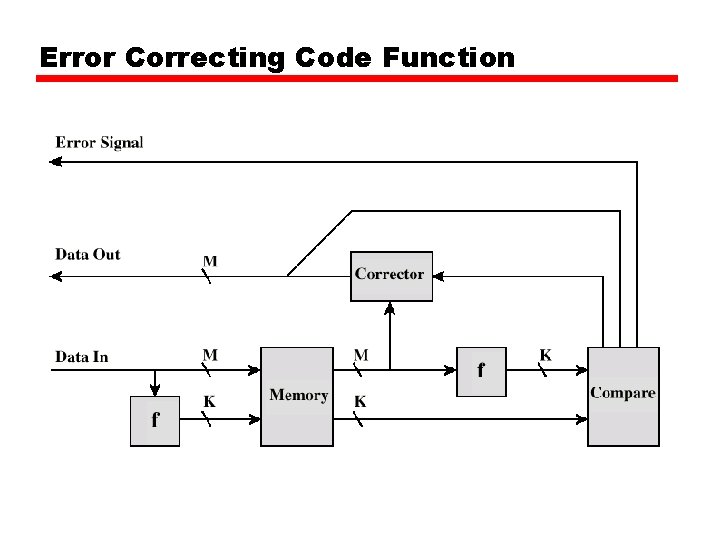 Error Correcting Code Function

Error Signal

Data Out

M

Corrector

Data In

M

Memory

M

f

K

Compare

f

K

K